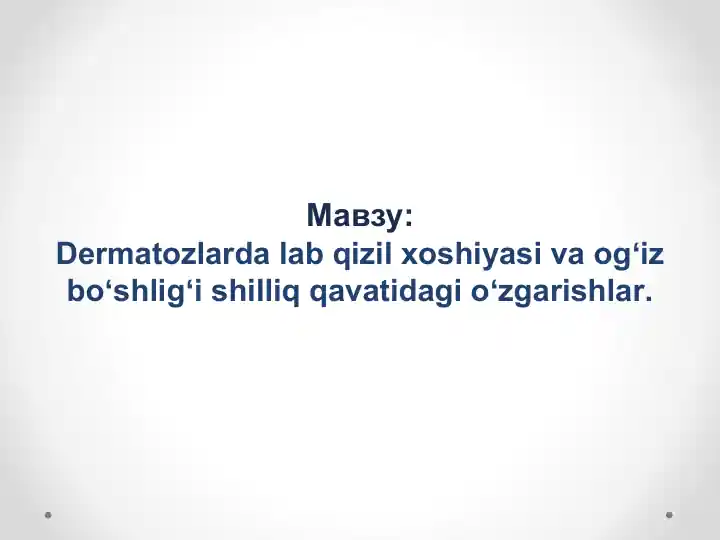 Мавзу:
Dermatozlarda lab qizil xoshiyasi va og‘iz bo‘shlig‘i shilliq qavatidagi o‘zgarishlar.